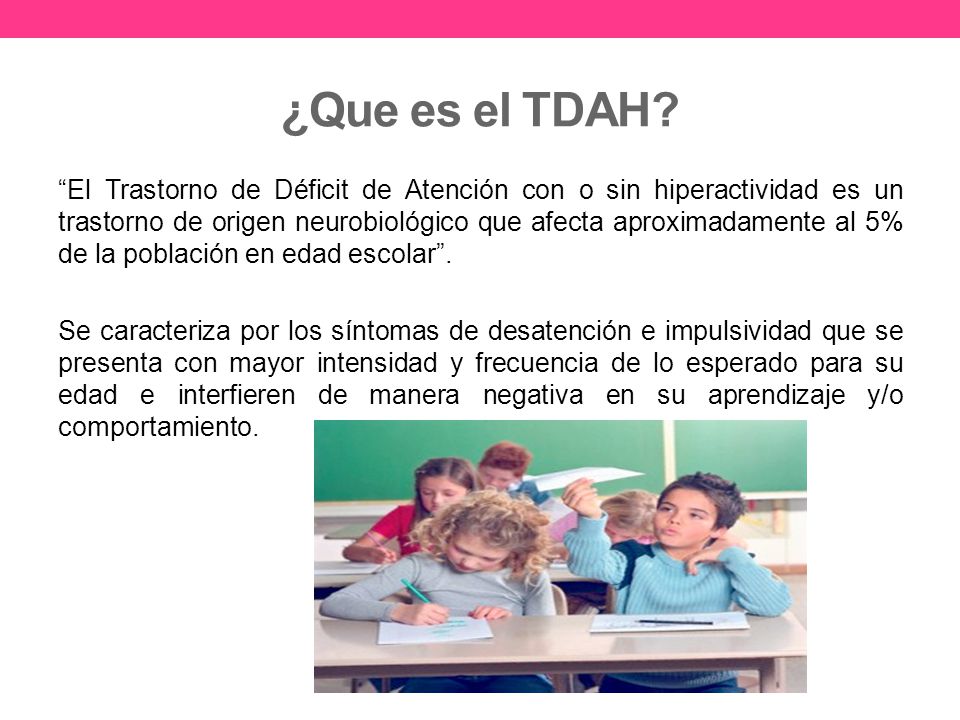 ¿Que es el TDAH?

“El Trastorno de Déficit de Atención con o sin hiperactividad es un trastorno de origen neurobiológico que afecta aproximadamente al 5% de la población en edad escolar”.

Se caracteriza por los síntomas de desatención e impulsividad que se presenta con mayor intensidad y frecuencia de lo esperado para su edad e interfieren de manera negativa en su aprendizaje y/o comportamiento.